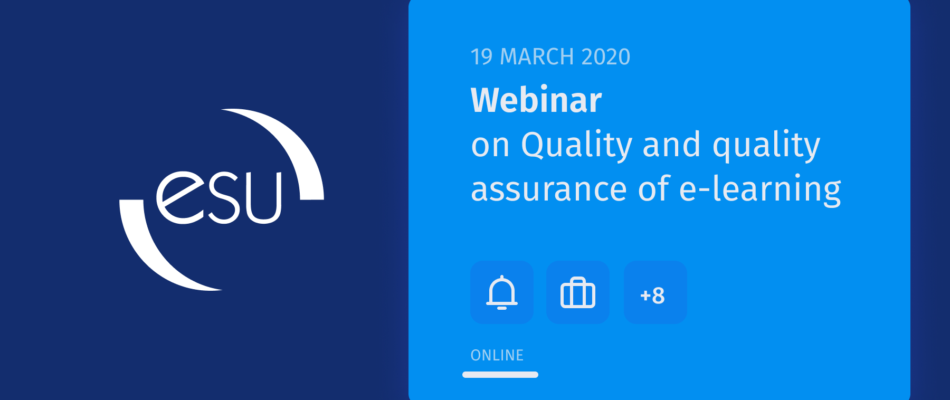 esu

19 MARCH 2020

Webinar
on Quality and quality assurance of e-learning

+8

ONLINE